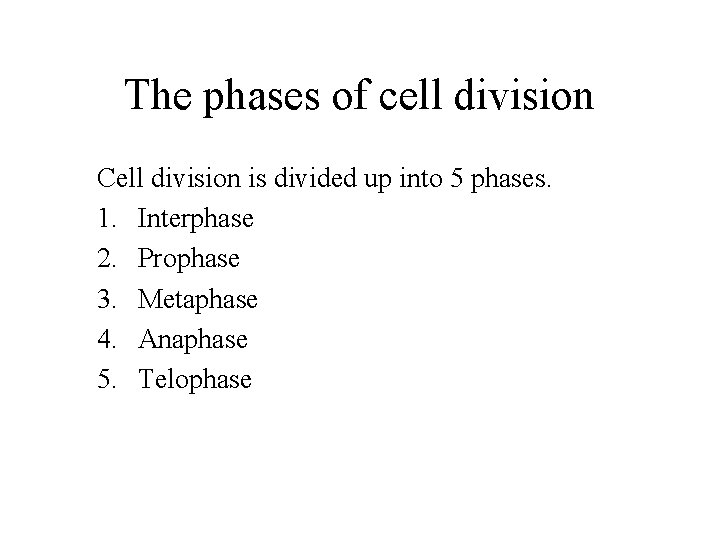 The phases of cell division

Cell division is divided up into 5 phases.

1. Interphase
2. Prophase
3. Metaphase
4. Anaphase
5. Telophase